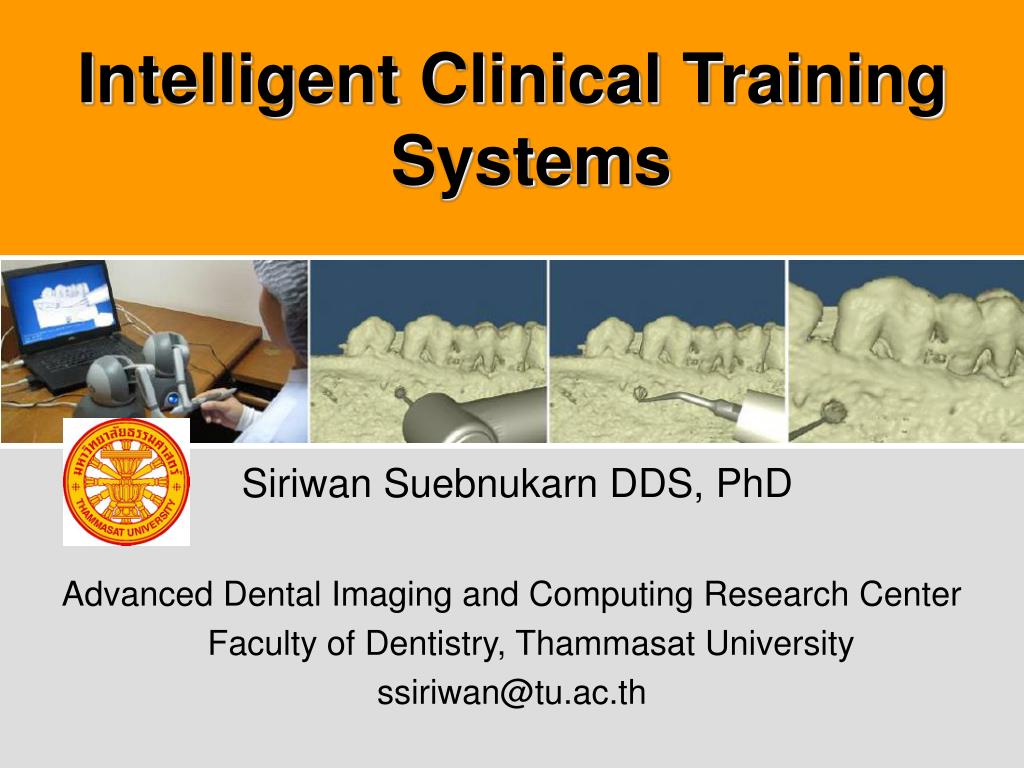 Intelligent Clinical Training Systems

มหาวิทยาลัยธรรมศาสตร์
THAMMASAT UNIVERSITY

Siriwan Suebnukarn DDS, PhD

Advanced Dental Imaging and Computing Research Center
Faculty of Dentistry, Thammasat University
ssiriwan@tu.ac.th